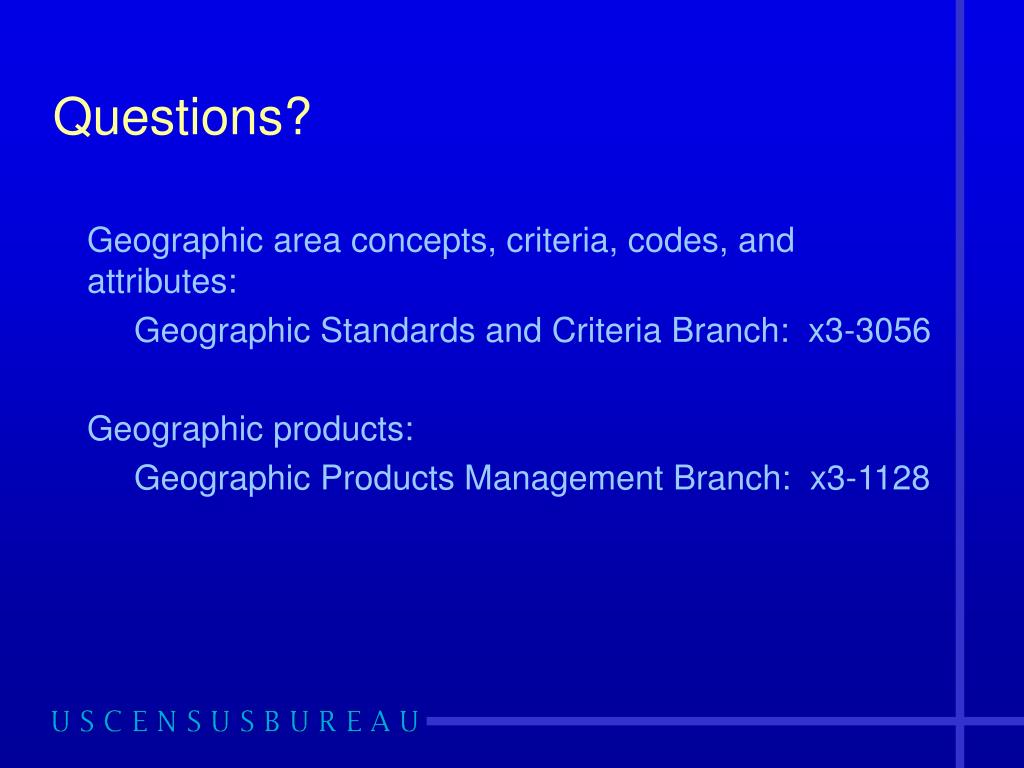 Questions?

Geographic area concepts, criteria, codes, and attributes:

Geographic Standards and Criteria Branch: x3-3056

Geographic products:

Geographic Products Management Branch: x3-1128

USCENSUSBUREAU